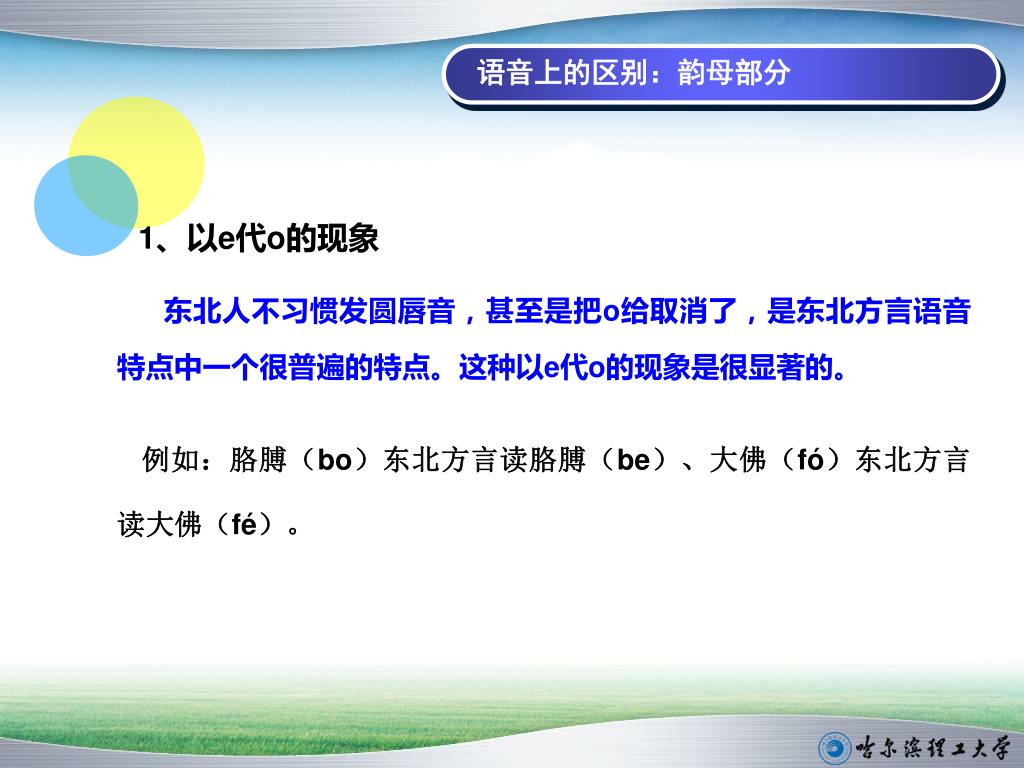 语音上的区别：韵母部分

1、以e代o的现象

东北人不习惯发圆唇音，甚至是把o给取消了，是东北方言语音特点中一个很普遍的特点。这种以e代o的现象是很显著的。

例如：胳膊（bo）东北方言读胳膊（be）、大佛（fó）东北方言读大佛（fé）。

哈尔滨理工大学